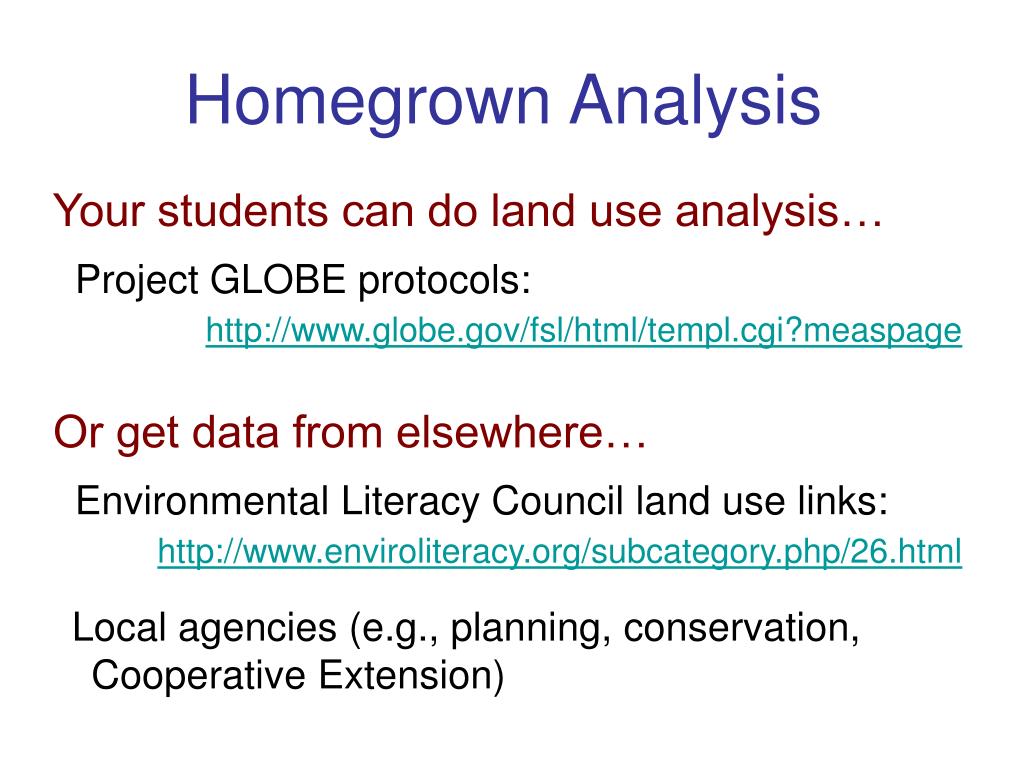 Homegrown Analysis

Your students can do land use analysis…

Project GLOBE protocols:

http://www.globe.gov/fsl/html/templ.cgi?measpage

Or get data from elsewhere…

Environmental Literacy Council land use links:

http://www.enviroliteracy.org/subcategory.php/26.html

Local agencies (e.g., planning, conservation, Cooperative Extension)